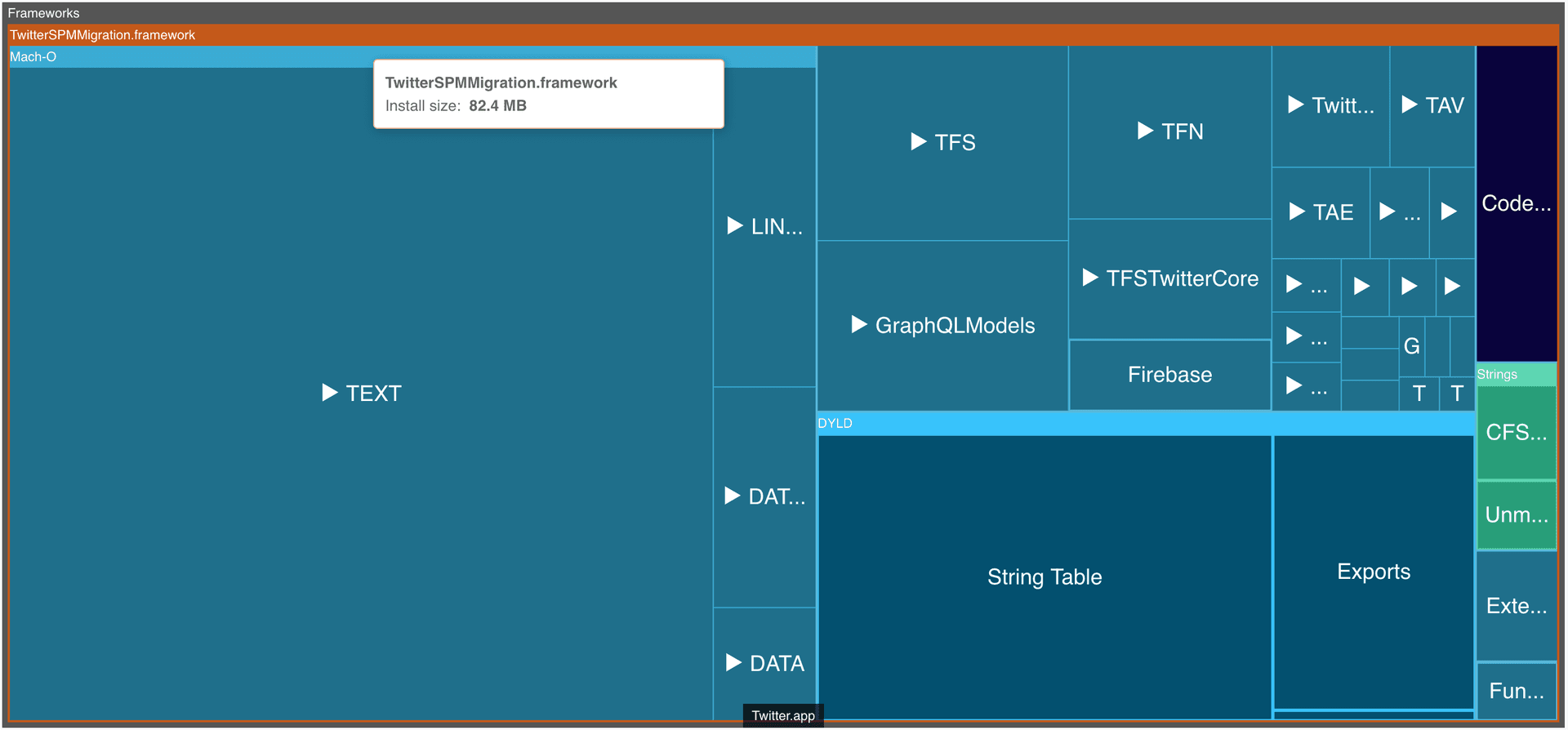 Frameworks

TwitterSPMMigration.framework

Mach-O

TwitterSPMMigration.framework
Install size: 82.4 MB

▶ TEXT

▶ LIN...

▶ DAT...

▶ DATA

▶ TFS

▶ GraphQLModels

▶ TFN

▶ TFSTwitterCore

Firebase

▶ Twitt...

▶ TAV

▶ TAE

▶ ...

▶

▶ ...

▶

▶

▶

▶ ...

G

▶ ...

T

T

Code...

Strings

CFS...

Unm...

Exte...

Fun...

DYLD

String Table

Exports

Twitter.app